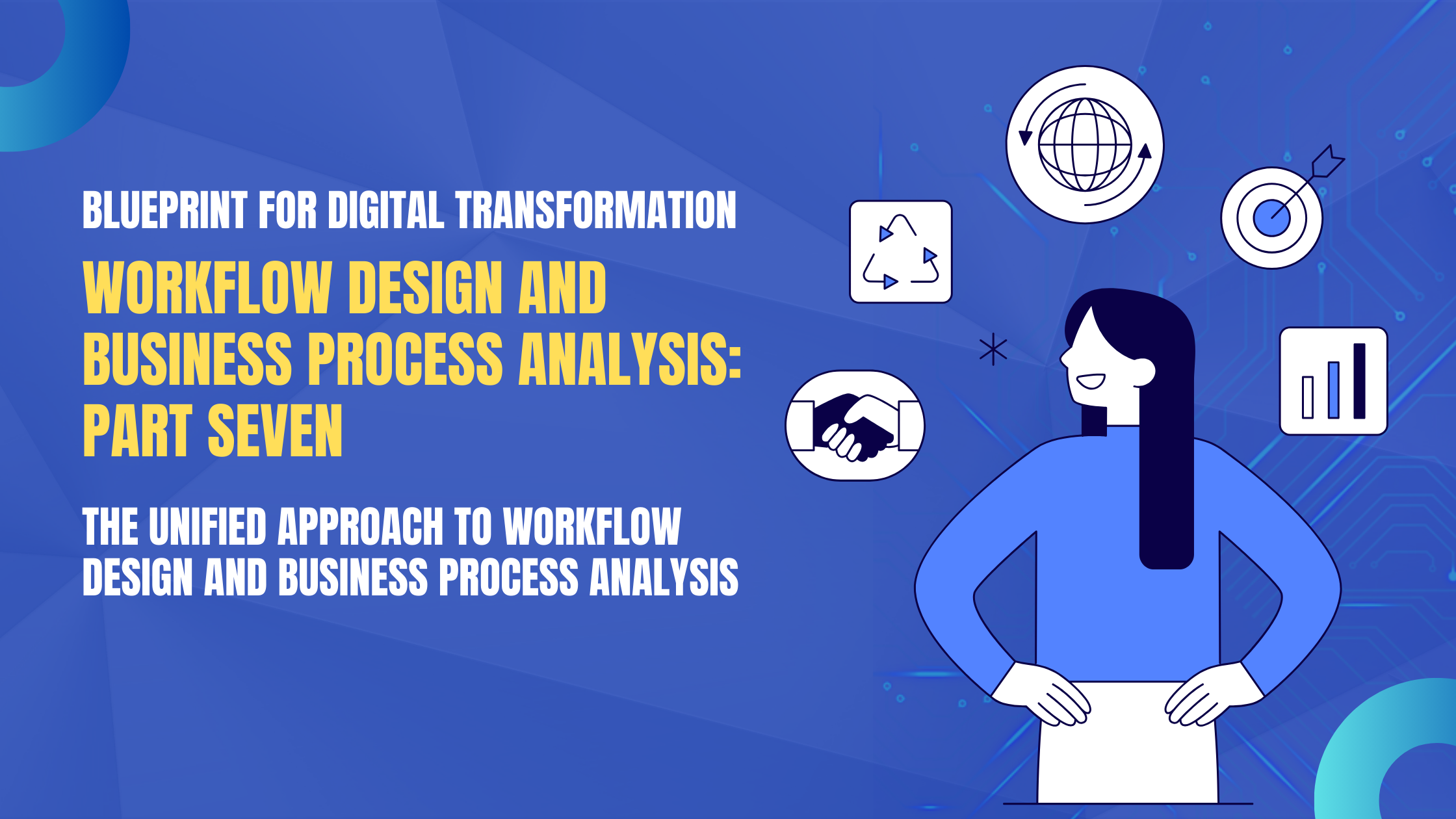 BLUEPRINT FOR DIGITAL TRANSFORMATION

WORKFLOW DESIGN AND BUSINESS PROCESS ANALYSIS: PART SEVEN

THE UNIFIED APPROACH TO WORKFLOW DESIGN AND BUSINESS PROCESS ANALYSIS